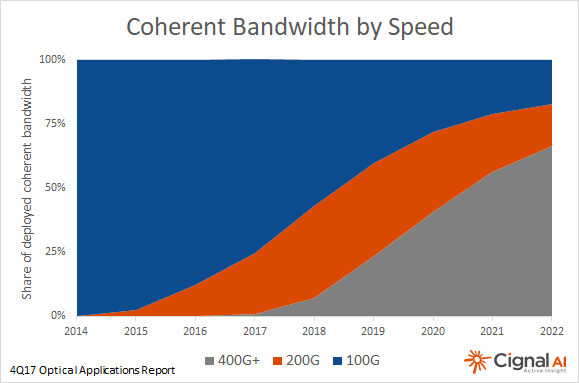 Coherent Bandwidth by Speed

Share of deployed coherent bandwidth

100%
75%
50%
25%
0%

2014 2015 2016 2017 2018 2019 2020 2021 2022

400G+ 200G 100G

4Q17 Optical Applications Report

Cignal AI
Active Insight